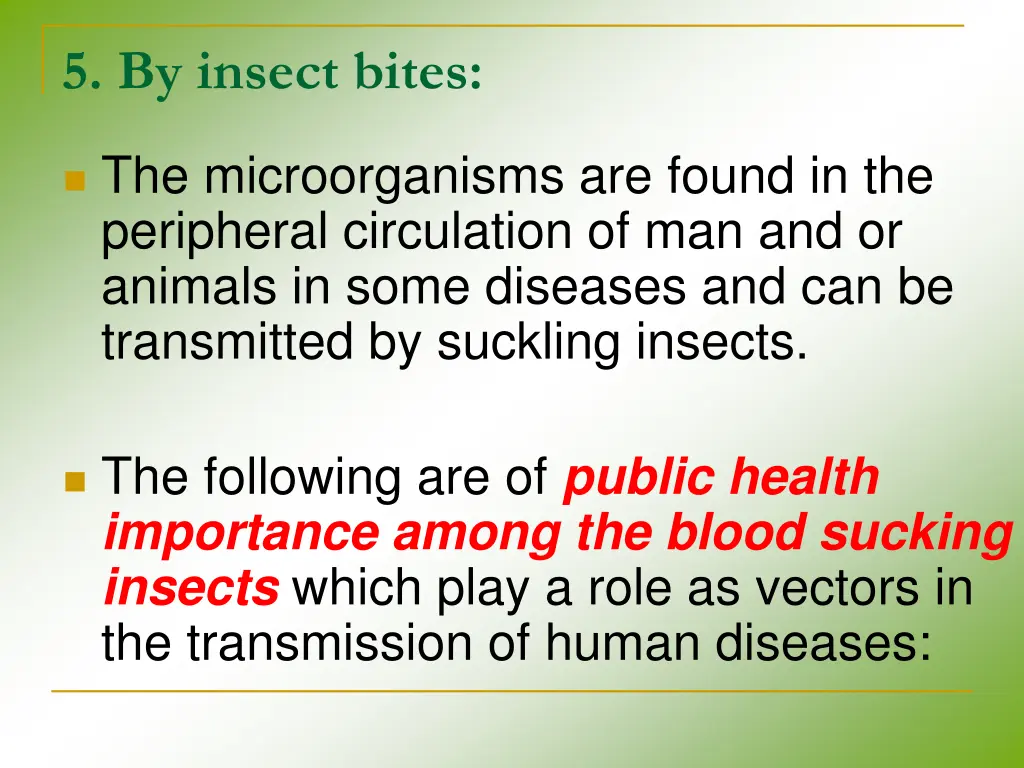 5. By insect bites:

The microorganisms are found in the peripheral circulation of man and or animals in some diseases and can be transmitted by suckling insects.

The following are of public health importance among the blood sucking insects which play a role as vectors in the transmission of human diseases: